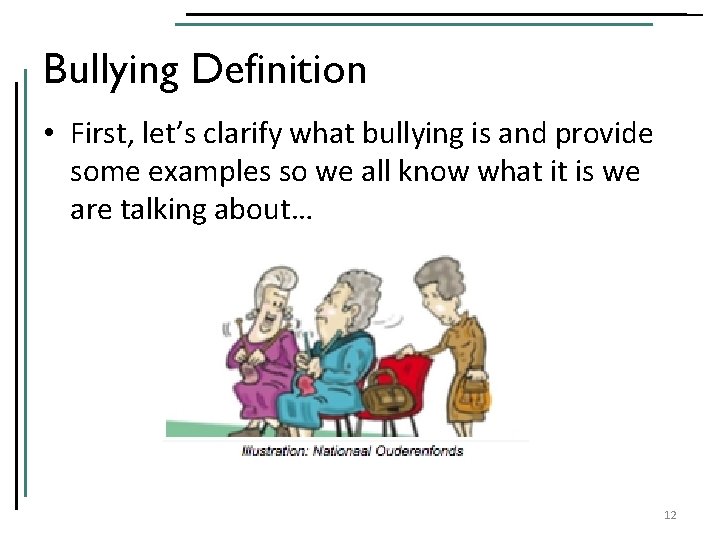 Bullying Definition

• First, let's clarify what bullying is and provide some examples so we all know what it is we are talking about…

Illustration: Nationaal Ouderenfonds

12